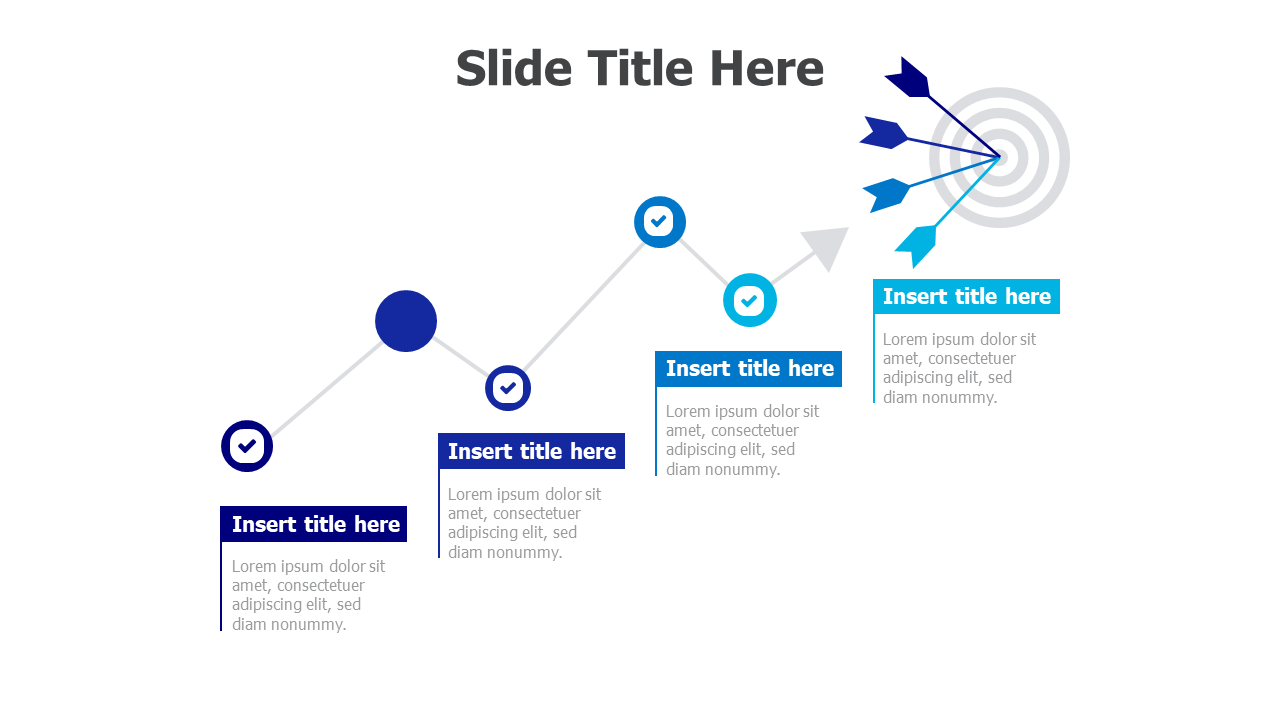 Slide Title Here

Insert title here

Lorem ipsum dolor sit amet, consectetuer adipiscing elit, sed diam nonummy.

Insert title here

Lorem ipsum dolor sit amet, consectetuer adipiscing elit, sed diam nonummy.

Insert title here

Lorem ipsum dolor sit amet, consectetuer adipiscing elit, sed diam nonummy.

Insert title here

Lorem ipsum dolor sit amet, consectetuer adipiscing elit, sed diam nonummy.